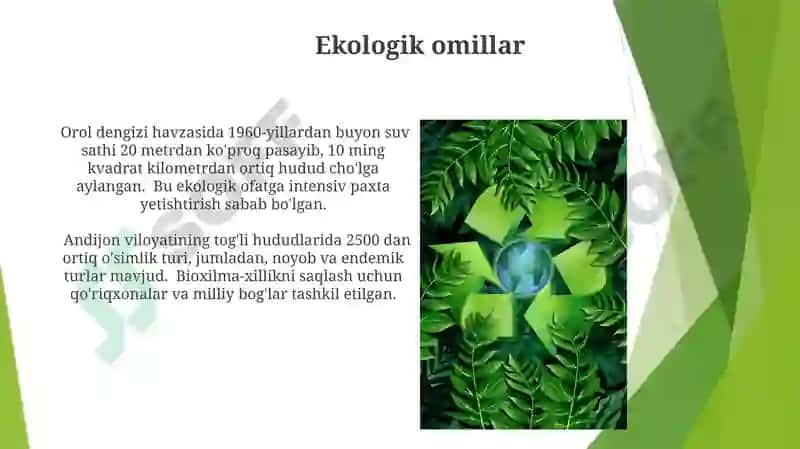 Ekologik omillar

Orol dengizi havzasida 1960-yillardan buyon suv sathi 20 metrdan ko'proq pasayib, 10 ming kvadrat kilometrdan ortiq hudud cho'lga aylangan. Bu ekologik ofatga intensiv paxta yetishtirish sabab bo'lgan.

Andijon viloyatining tog'li hududlarida 2500 dan ortiq o'simlik turi, jumladan, noyob va endemik turlar mavjud. Bioxilma-xillikni saqlash uchun qo'riqxonalar va milliy bog'lar tashkil etilgan.